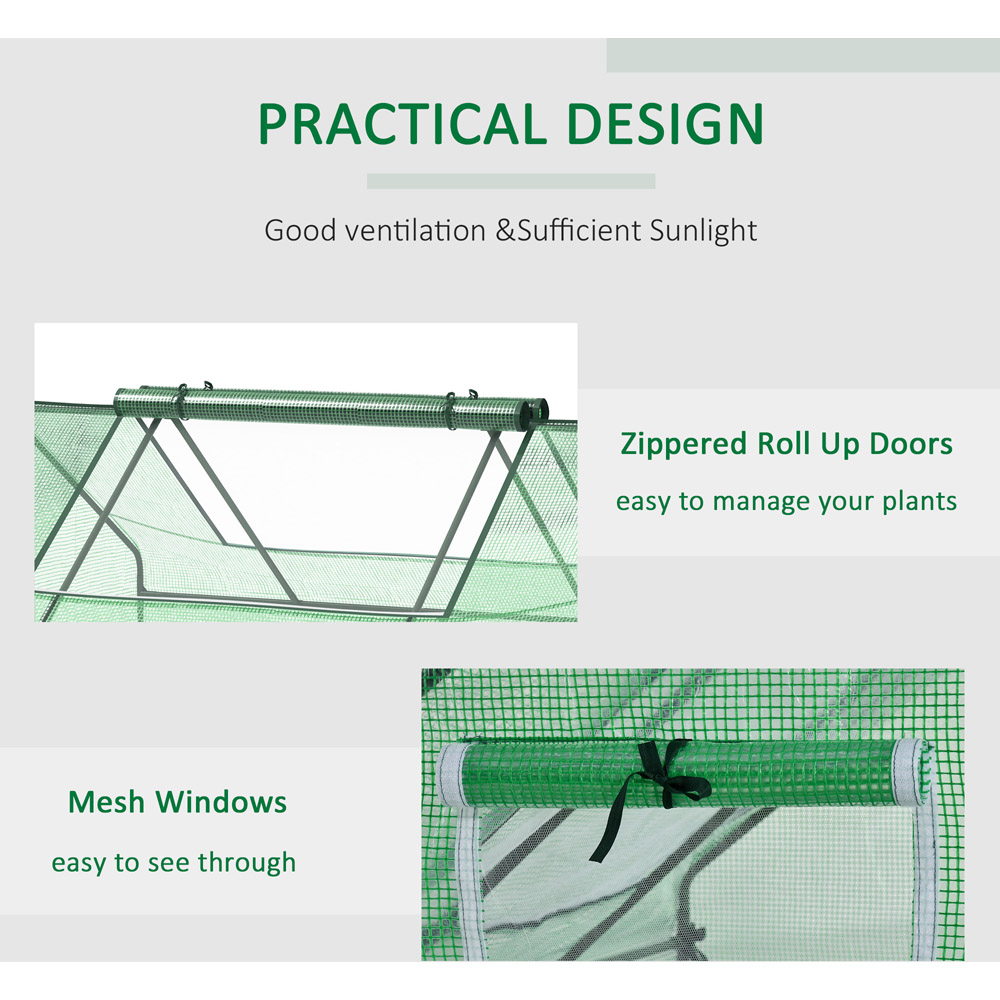 PRACTICAL DESIGN

Good ventilation &Sufficient Sunlight

Zippered Roll Up Doors

easy to manage your plants

Mesh Windows

easy to see through